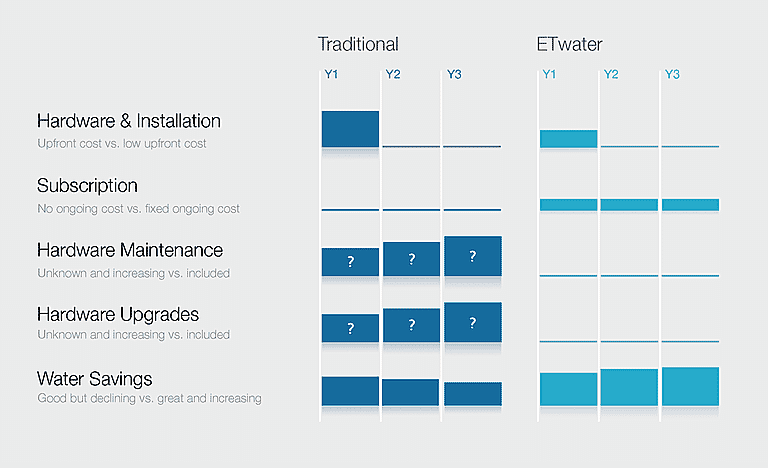 Traditional

Y1 Y2 Y3

ETwater

Y1 Y2 Y3

Hardware & Installation
Upfront cost vs. low upfront cost

Subscription
No ongoing cost vs. fixed ongoing cost

Hardware Maintenance
Unknown and increasing vs. included

? ? ?

Hardware Upgrades
Unknown and increasing vs. included

? ? ?

Water Savings
Good but declining vs. great and increasing